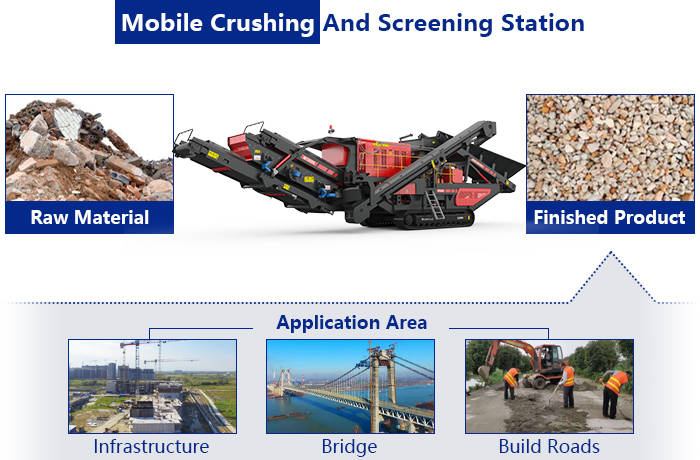 Mobile Crushing And Screening Station

Raw Material

Finished Product

Application Area

Infrastructure

Bridge

Build Roads